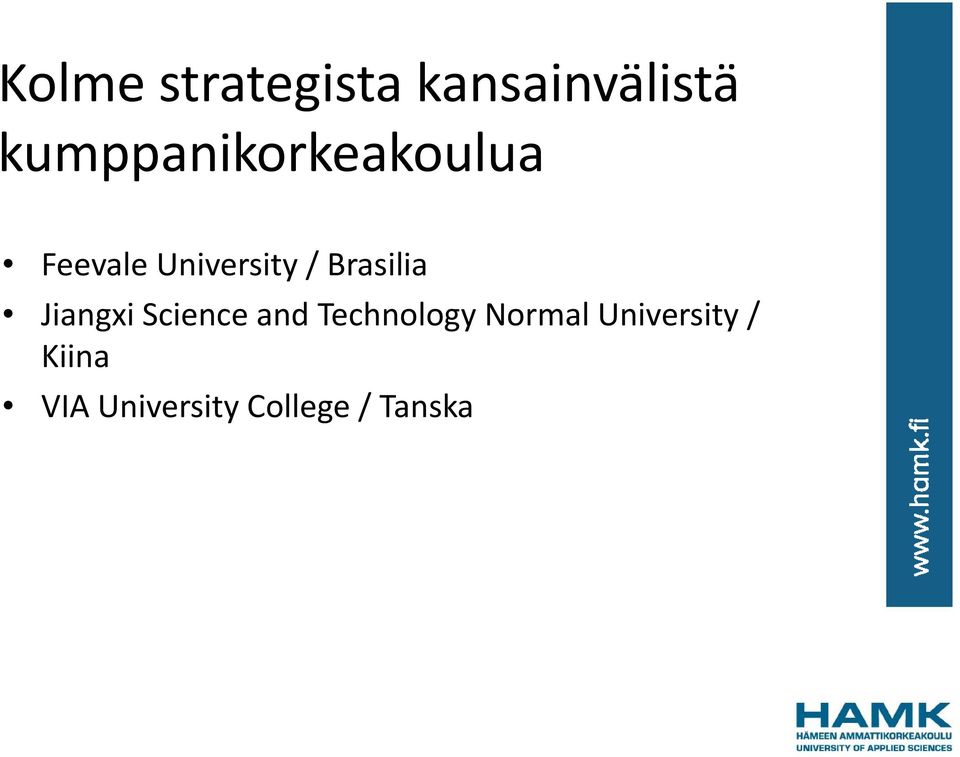 Kolme strategista kansainvälistä kumppanikorkeakoulua

• Feevale University / Brasilia
• Jiangxi Science and Technology Normal University / Kiina
• VIA University College / Tanska

www.hamk.fi

HAMK
HÄMEEN AMMATTIKORKEAKOULU
UNIVERSITY OF APPLIED SCIENCES